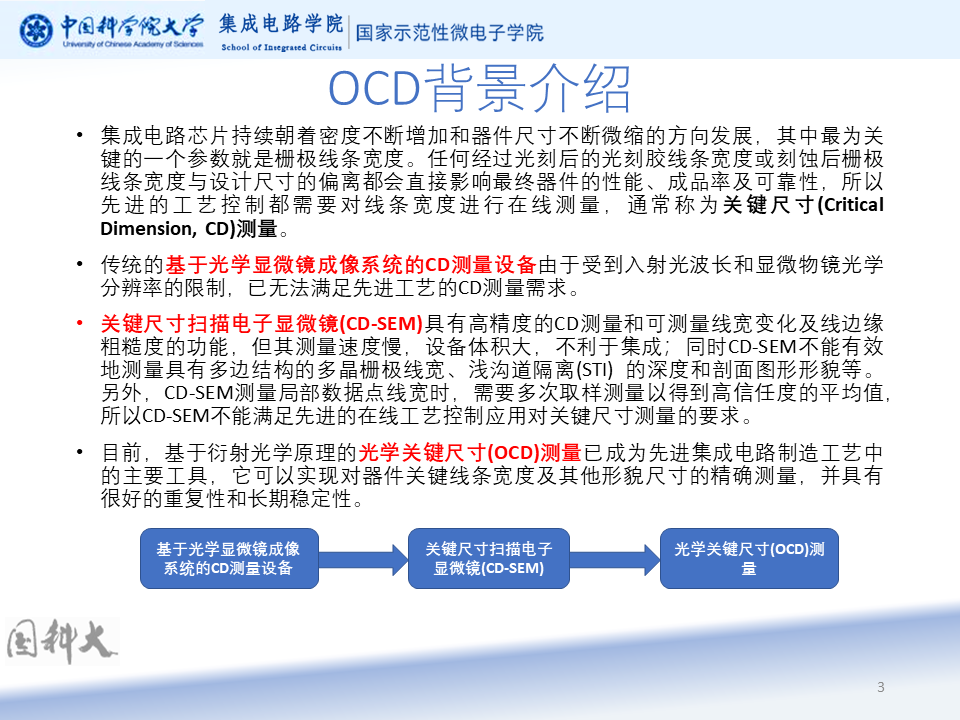 中国科学院大学 University of Chinese Academy of Sciences 集成电路学院 School of Integrated Circuits 国家示范性微电子学院

OCD背景介绍

• 集成电路芯片持续朝着密度不断增加和器件尺寸不断微缩的方向发展，其中最为关键的一个参数就是栅极线条宽度。任何经过光刻后的光刻胶线条宽度或刻蚀后栅极线条宽度与设计尺寸的偏离都会直接影响最终器件的性能、成品率及可靠性，所以先进的工艺控制都需要对线条宽度进行在线测量，通常称为关键尺寸(Critical Dimension, CD)测量。

• 传统的基于光学显微镜成像系统的CD测量设备由于受到入射光波长和显微物镜光学分辨率的限制，已无法满足先进工艺的CD测量需求。

• 关键尺寸扫描电子显微镜(CD-SEM)具有高精度的CD测量和可测量线宽变化及线边缘粗糙度的功能，但其测量速度慢，设备体积大，不利于集成；同时CD-SEM不能有效地测量具有多边结构的多晶栅极线宽、浅沟道隔离(STI) 的深度和剖面图形形貌等。另外，CD-SEM测量局部数据点线宽时，需要多次取样测量以得到高信任度的平均值，所以CD-SEM不能满足先进的在线工艺控制应用对关键尺寸测量的要求。

• 目前，基于衍射光学原理的光学关键尺寸(OCD)测量已成为先进集成电路制造工艺中的主要工具，它可以实现对器件关键线条宽度及其他形貌尺寸的精确测量，并具有很好的重复性和长期稳定性。

基于光学显微镜成像系统的CD测量设备

关键尺寸扫描电子显微镜(CD-SEM)

光学关键尺寸(OCD)测量

国科大

3